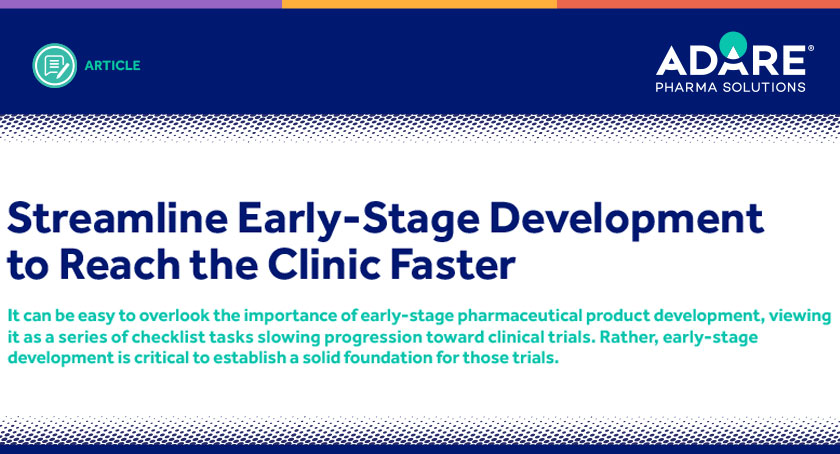 ARTICLE

ADARE®
PHARMA SOLUTIONS

Streamline Early-Stage Development to Reach the Clinic Faster

It can be easy to overlook the importance of early-stage pharmaceutical product development, viewing it as a series of checklist tasks slowing progression toward clinical trials. Rather, early-stage development is critical to establish a solid foundation for those trials.